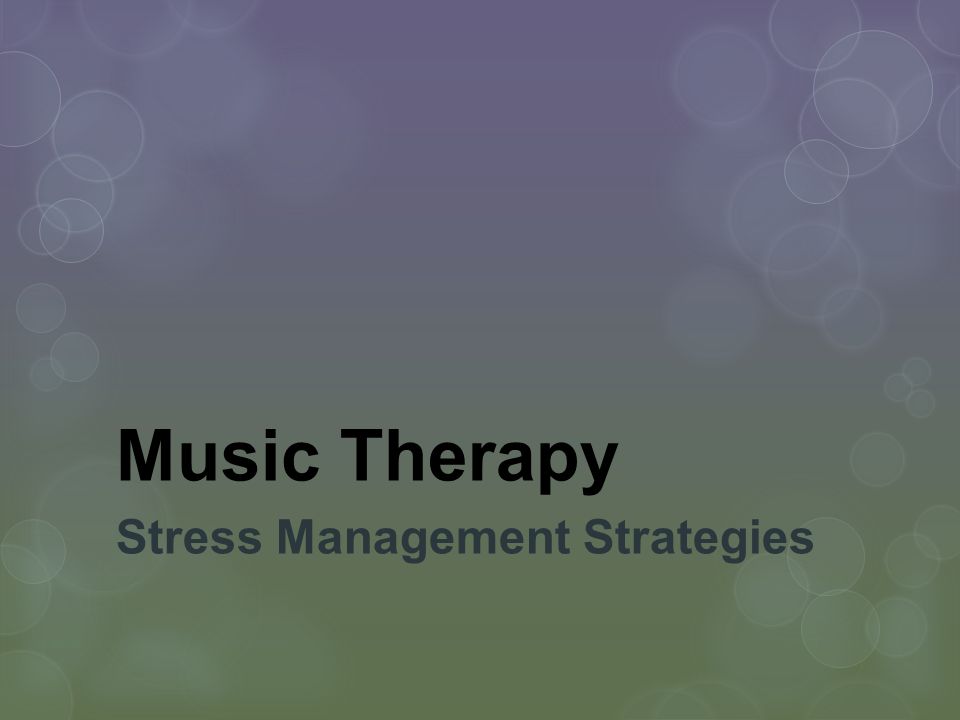 Music Therapy

Stress Management Strategies